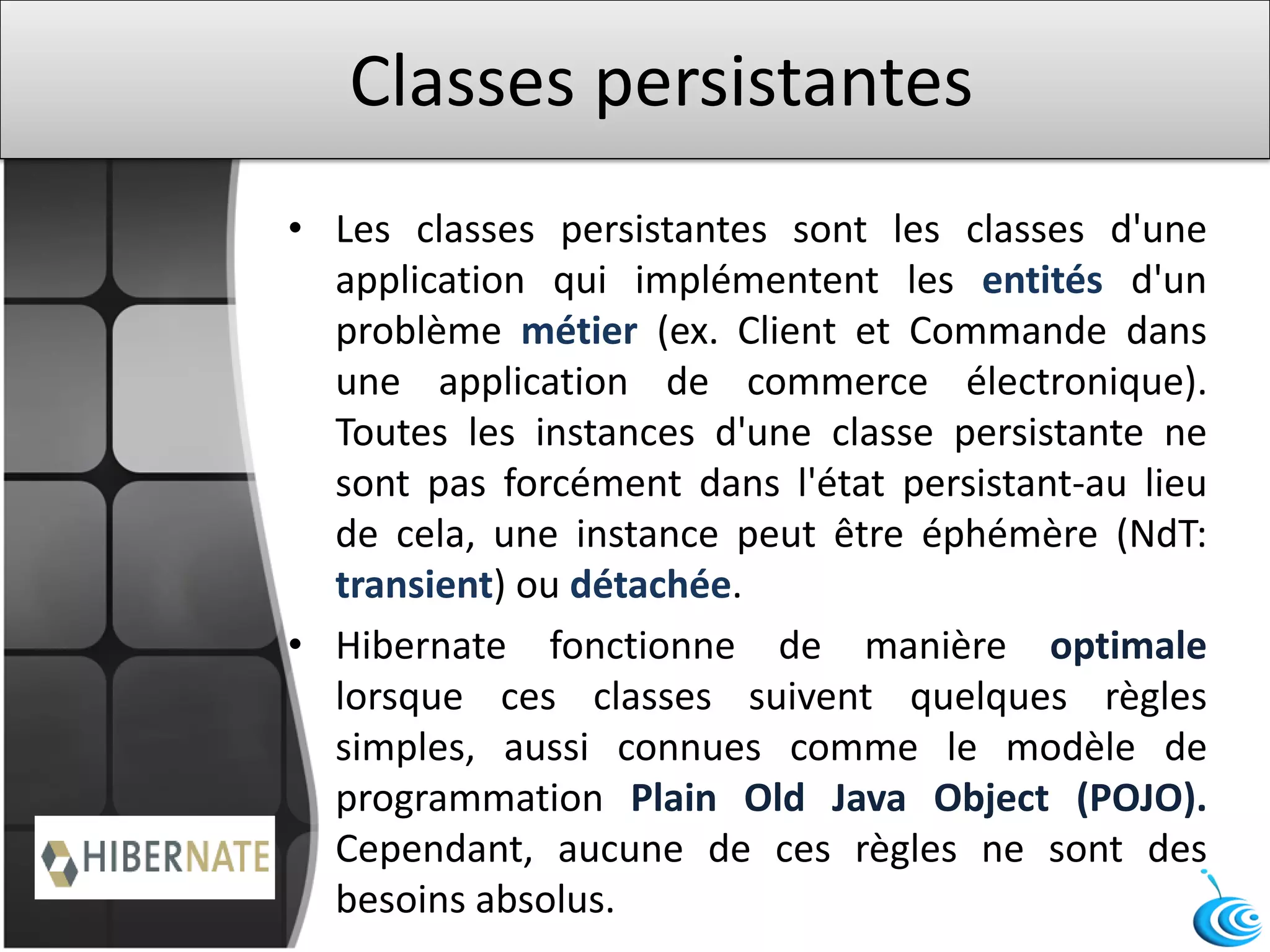 Classes persistantes

• Les classes persistantes sont les classes d'une application qui implémentent les entités d'un problème métier (ex. Client et Commande dans une application de commerce électronique). Toutes les instances d'une classe persistante ne sont pas forcément dans l'état persistant-au lieu de cela, une instance peut être éphémère (NdT: transient) ou détachée.

• Hibernate fonctionne de manière optimale lorsque ces classes suivent quelques règles simples, aussi connues comme le modèle de programmation Plain Old Java Object (POJO). Cependant, aucune de ces règles ne sont des besoins absolus.

HIBERNATE